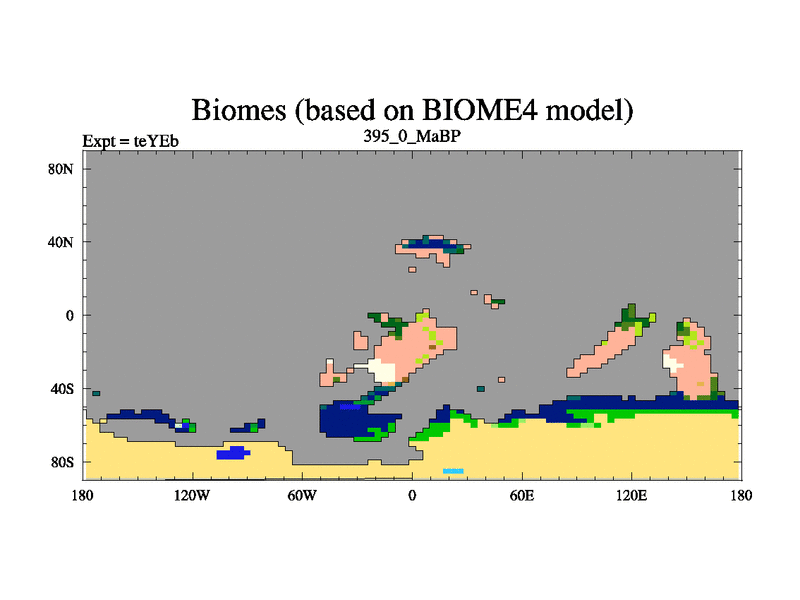 Biomes (based on BIOME4 model)

Expt = teYEb

395_0_MaBP

80N

40N

0

40S

80S

180

120W

60W

0

60E

120E

180